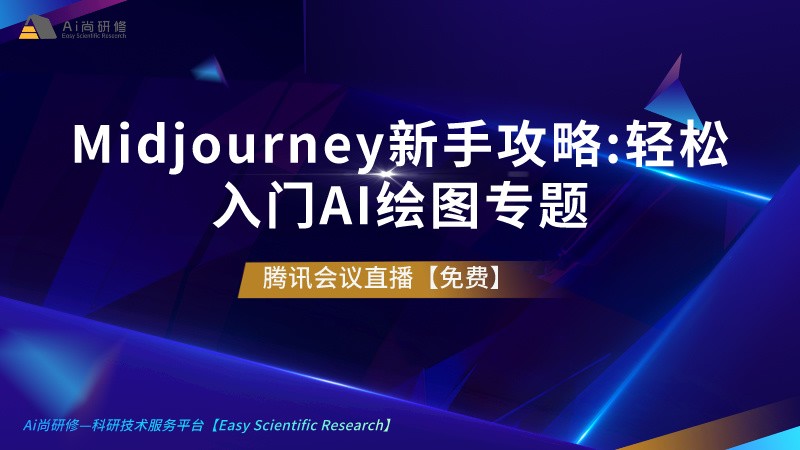 Ai尚研修
Easy Scientific Research

Midjourney新手攻略:轻松入门AI绘图专题

腾讯会议直播【免费】

Ai尚研修—科研技术服务平台【Easy Scientific Research】